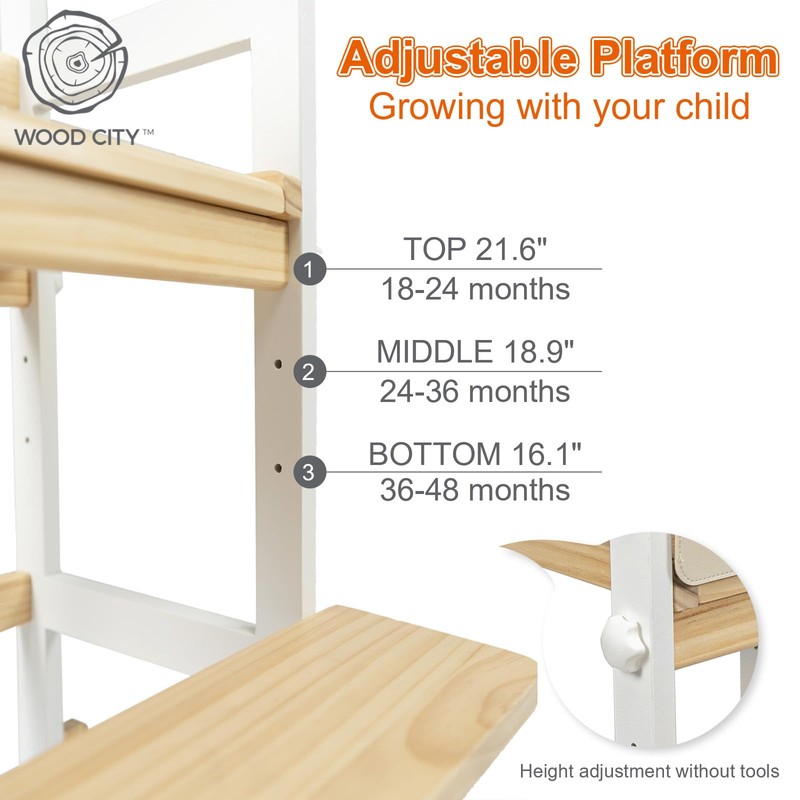 WOOD CITY™

Adjustable Platform
Growing with your child

1
TOP 21.6"
18-24 months

2
MIDDLE 18.9"
24-36 months

3
BOTTOM 16.1"
36-48 months

Height adjustment without tools